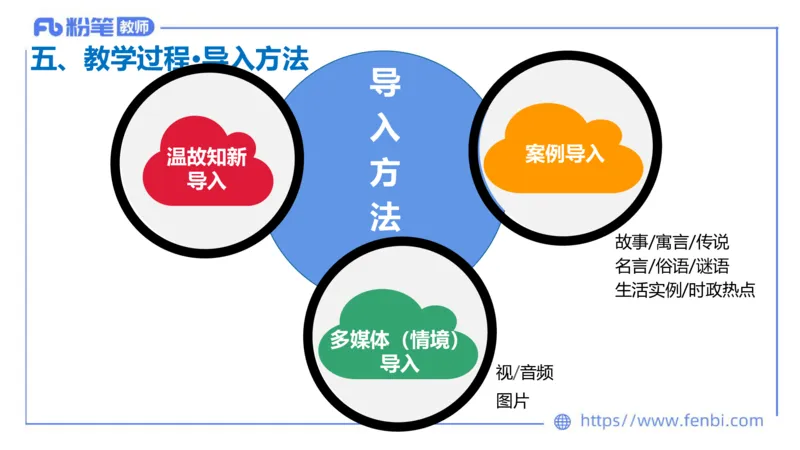 Fb 粉笔 教师

五、教学过程•导入方法

导入方法

温故知新导入

案例导入

故事/寓言/传说
名言/俗语/谜语
生活实例/时政热点

多媒体（情境）导入

视/音频
图片

https://www.fenbi.com